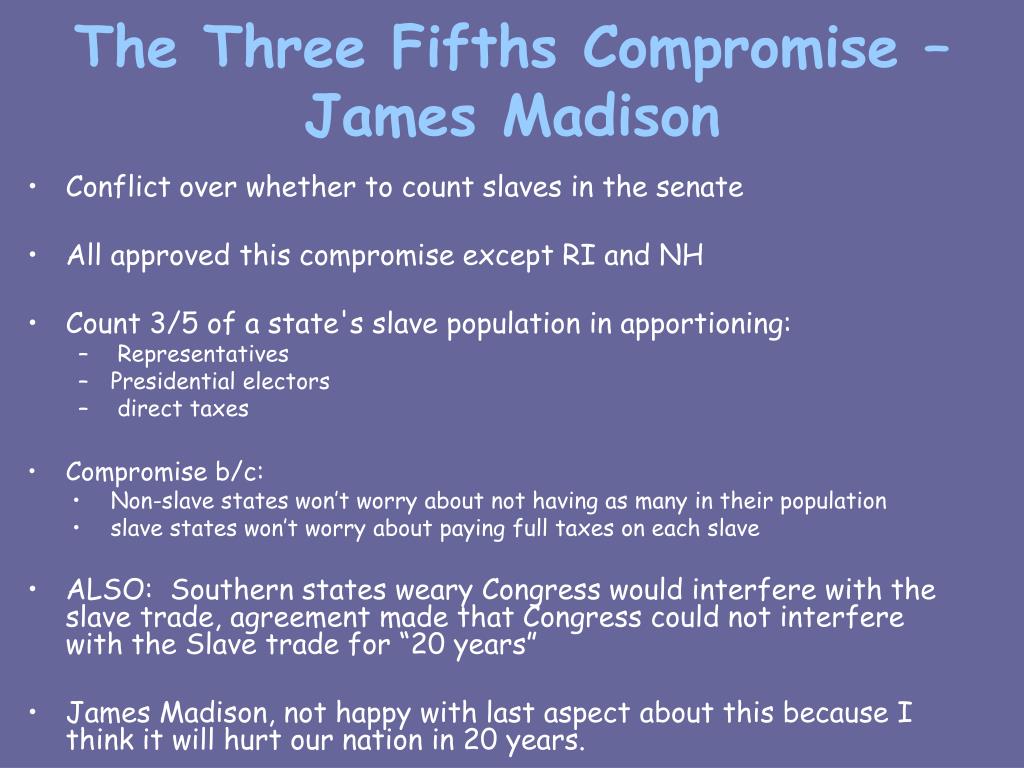 The Three Fifths Compromise – James Madison

• Conflict over whether to count slaves in the senate

• All approved this compromise except RI and NH

• Count 3/5 of a state's slave population in apportioning:
– Representatives
– Presidential electors
– direct taxes

• Compromise b/c:
• Non-slave states won’t worry about not having as many in their population
• slave states won’t worry about paying full taxes on each slave

• ALSO: Southern states weary Congress would interfere with the slave trade, agreement made that Congress could not interfere with the Slave trade for “20 years”

• James Madison, not happy with last aspect about this because I think it will hurt our nation in 20 years.